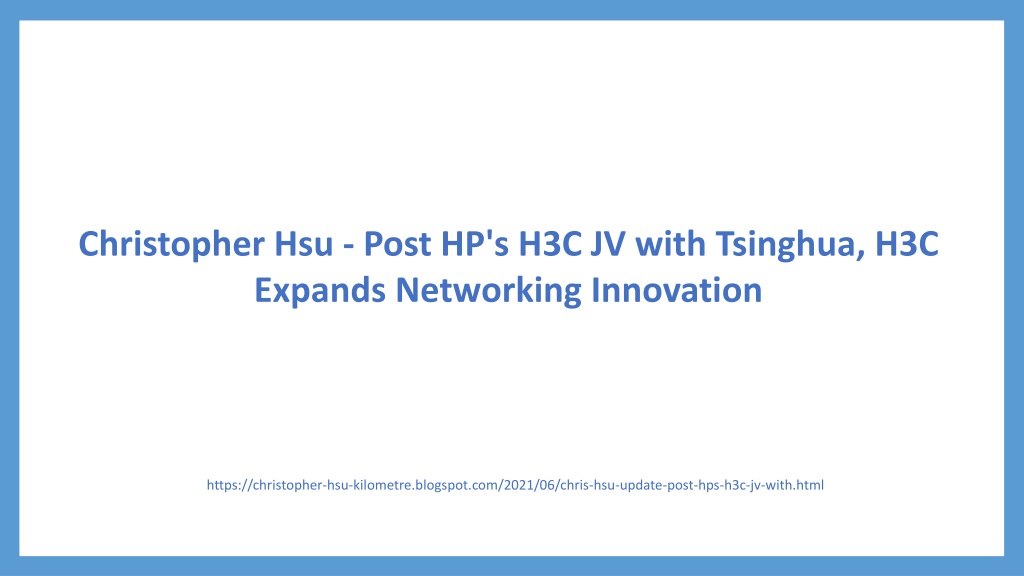 Christopher Hsu - Post HP's H3C JV with Tsinghua, H3C Expands Networking Innovation

https://christopher-hsu-kilometre.blogspot.com/2021/06/chris-hsu-update-post-hps-h3c-jv-with.html